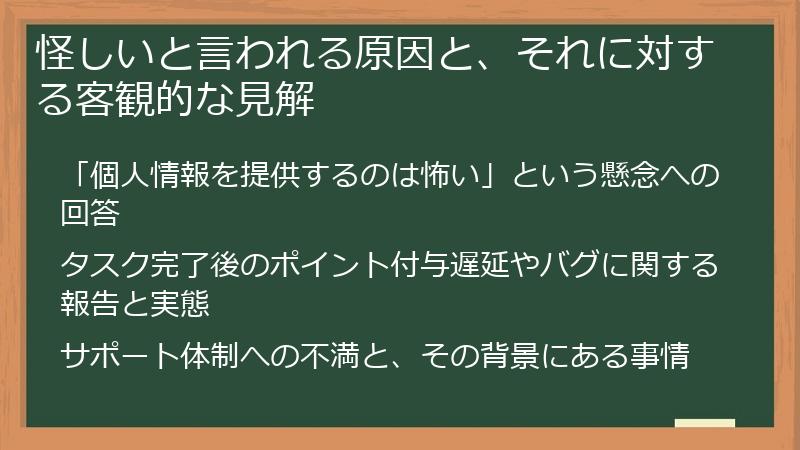 怪しいと言われる原因と、それに対する客観的な見解

「個人情報を提供するのは怖い」という懸念への回答

タスク完了後のポイント付与遅延やバグに関する報告と実態

サポート体制への不満と、その背景にある事情